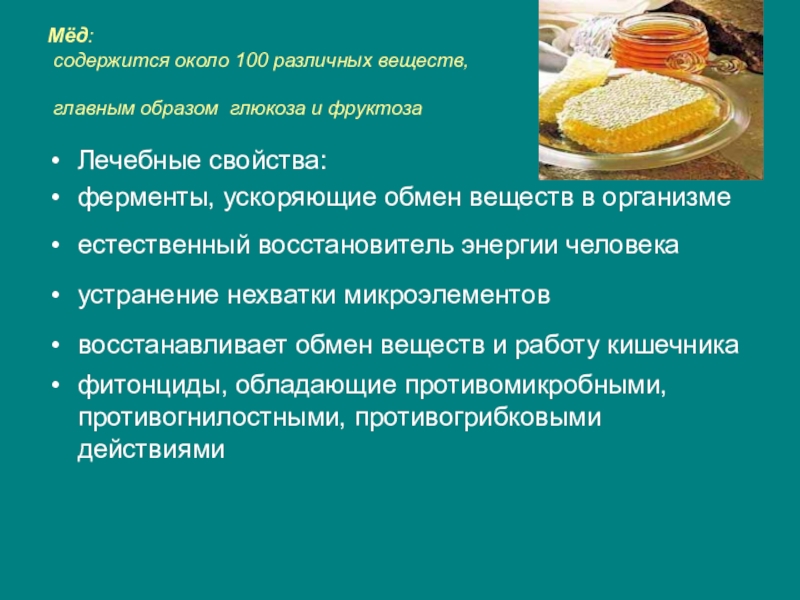 Мёд:
содержится около 100 различных веществ,

главным образом глюкоза и фруктоза

• Лечебные свойства:
• ферменты, ускоряющие обмен веществ в организме
• естественный восстановитель энергии человека
• устранение нехватки микроэлементов
• восстанавливает обмен веществ и работу кишечника
• фитонциды, обладающие противомикробными, противогнилостными, противогрибковыми действиями